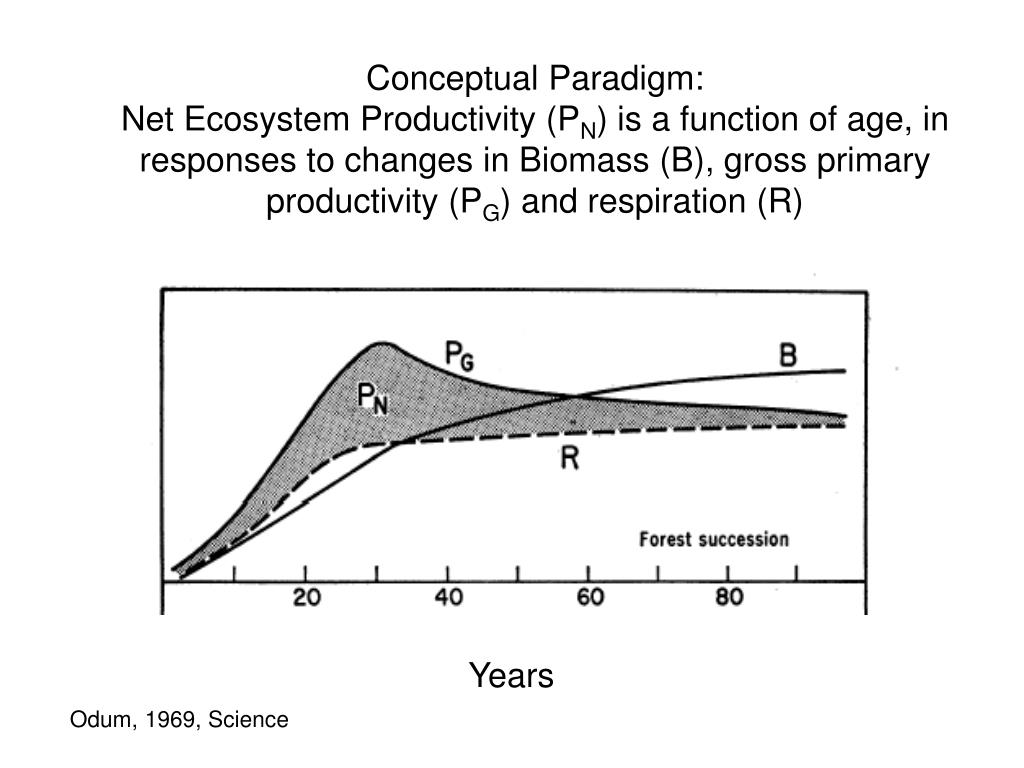 Conceptual Paradigm:
Net Ecosystem Productivity ($P_N$) is a function of age, in responses to changes in Biomass (B), gross primary productivity ($P_G$) and respiration (R)

$P_G$
B
$P_N$
R
Forest succession
20
40
60
80

Years

Odum, 1969, Science